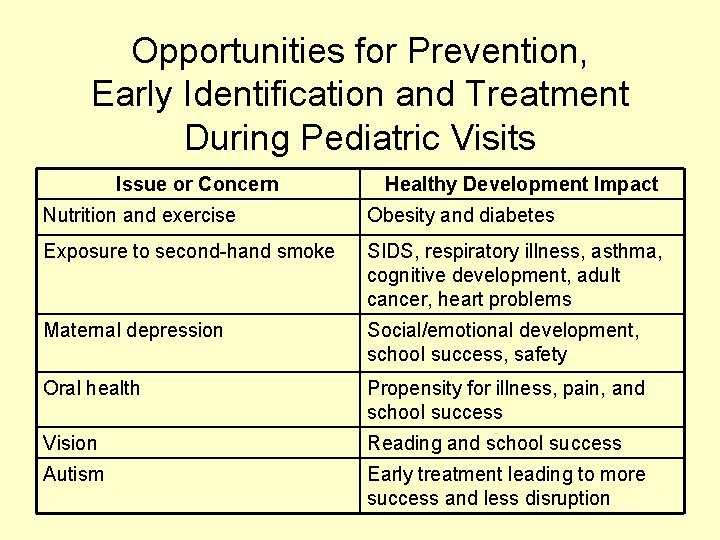 Opportunities for Prevention, Early Identification and Treatment During Pediatric Visits

| Issue or Concern | Healthy Development Impact |
|---|---|
| Nutrition and exercise | Obesity and diabetes |
| Exposure to second-hand smoke | SIDS, respiratory illness, asthma, cognitive development, adult cancer, heart problems |
| Maternal depression | Social/emotional development, school success, safety |
| Oral health | Propensity for illness, pain, and school success |
| Vision | Reading and school success |
| Autism | Early treatment leading to more success and less disruption |